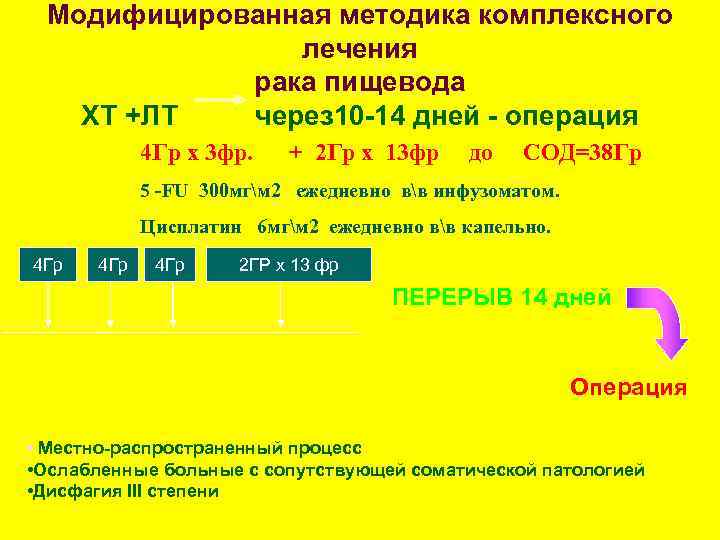 Модифицированная методика комплексного лечения
рака пищевода
ХТ +ЛТ через10-14 дней - операция

4Гр х 3фр. + 2Гр х 13фр до СОД=38Гр

5 -FU 300мг\м2 ежедневно в\в инфузоматом.

Цисплатин 6мг\м2 ежедневно в\в капельно.

4Гр 4Гр 4Гр 2ГР х 13 фр

ПЕРЕРЫВ 14 дней

Операция

•Местно-распространенный процесс
•Ослабленные больные с сопутствующей соматической патологией
•Дисфагия III степени